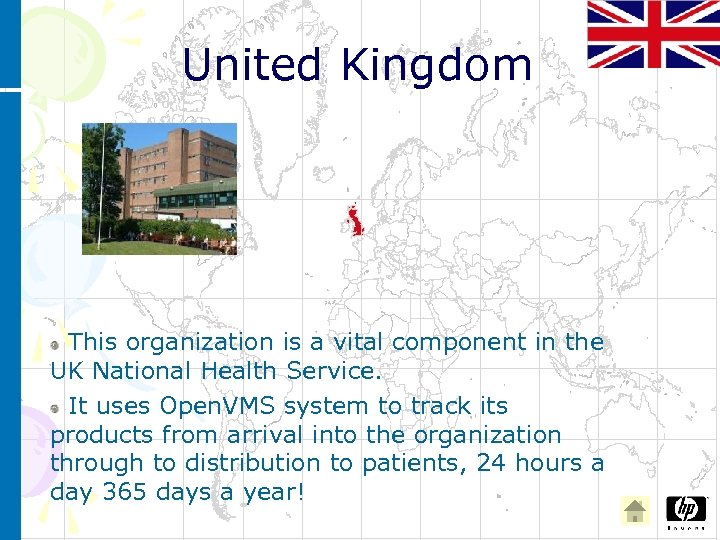 United Kingdom

This organization is a vital component in the UK National Health Service.

It uses OpenVMS system to track its products from arrival into the organization through to distribution to patients, 24 hours a day 365 days a year!

hp
invent